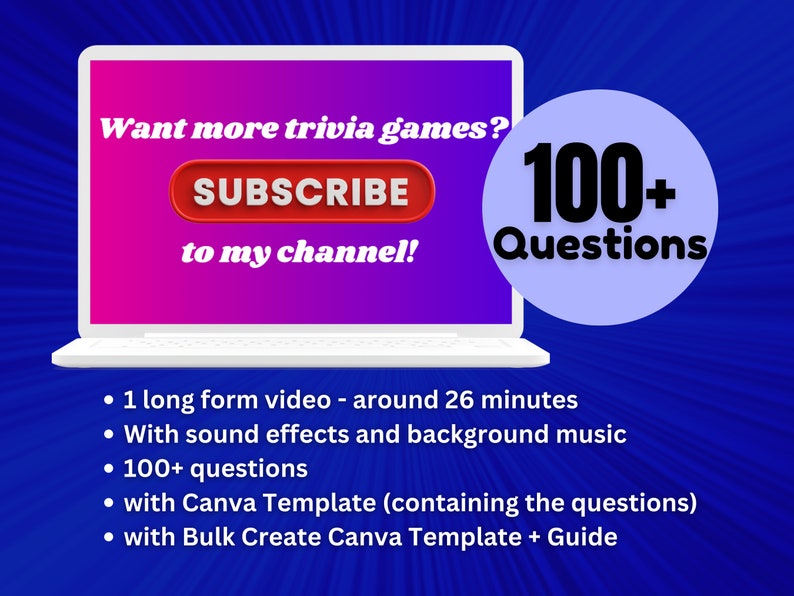 Want more trivia games?

SUBSCRIBE

to my channel!

100+ Questions

• 1 long form video - around 26 minutes
• With sound effects and background music
• 100+ questions
• with Canva Template (containing the questions)
• with Bulk Create Canva Template + Guide